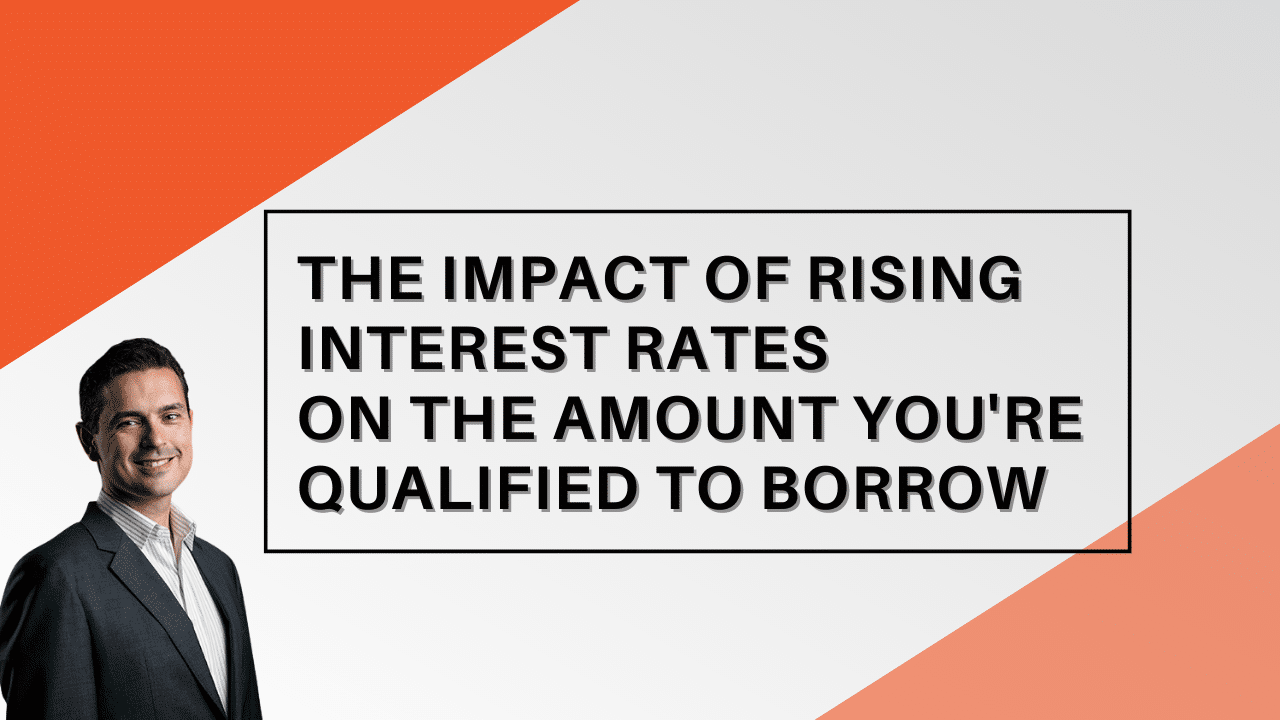 THE IMPACT OF RISING INTEREST RATES ON THE AMOUNT YOU'RE QUALIFIED TO BORROW